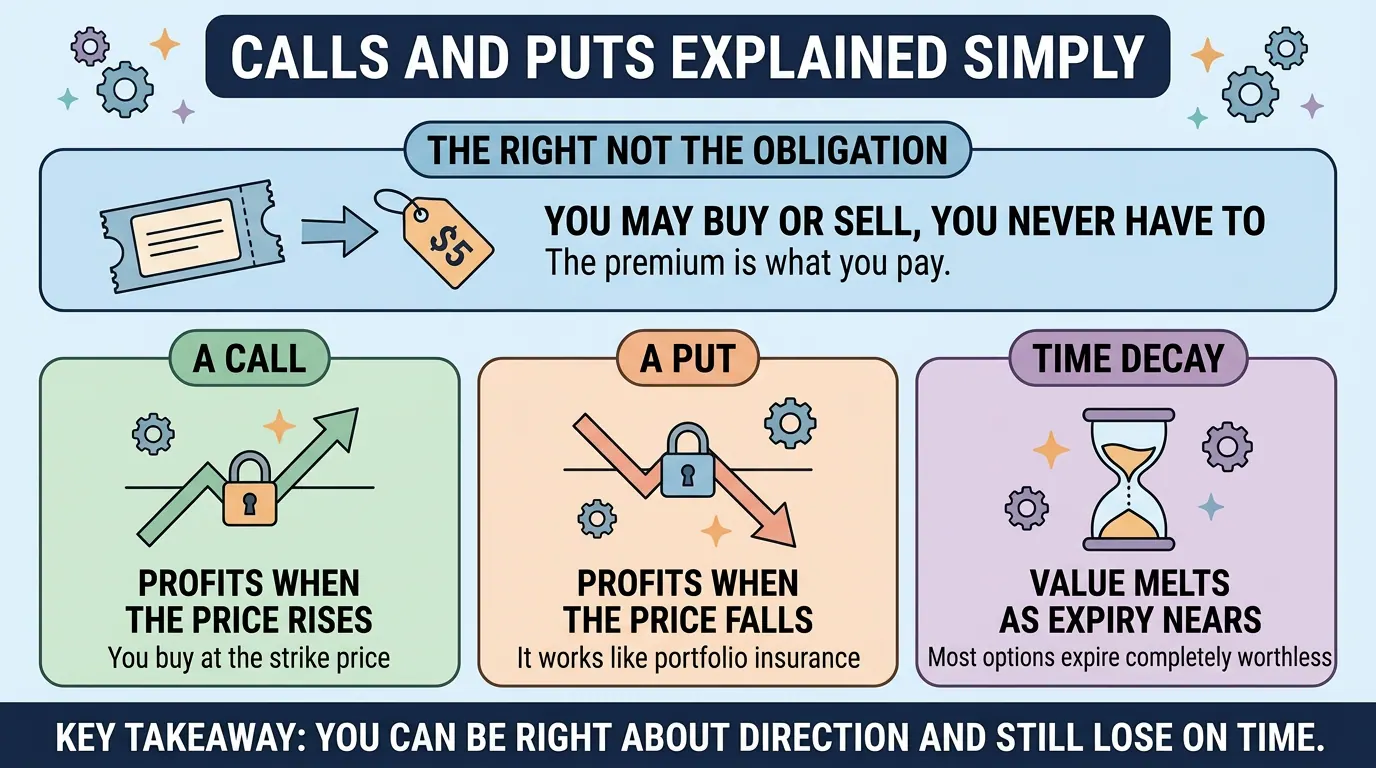 CALLS AND PUTS EXPLAINED SIMPLY

THE RIGHT NOT THE OBLIGATION

$5

YOU MAY BUY OR SELL, YOU NEVER HAVE TO
The premium is what you pay.

A CALL

PROFITS WHEN THE PRICE RISES
You buy at the strike price

A PUT

PROFITS WHEN THE PRICE FALLS
It works like portfolio insurance

TIME DECAY

VALUE MELTS AS EXPIRY NEARS
Most options expire completely worthless

KEY TAKEAWAY: YOU CAN BE RIGHT ABOUT DIRECTION AND STILL LOSE ON TIME.